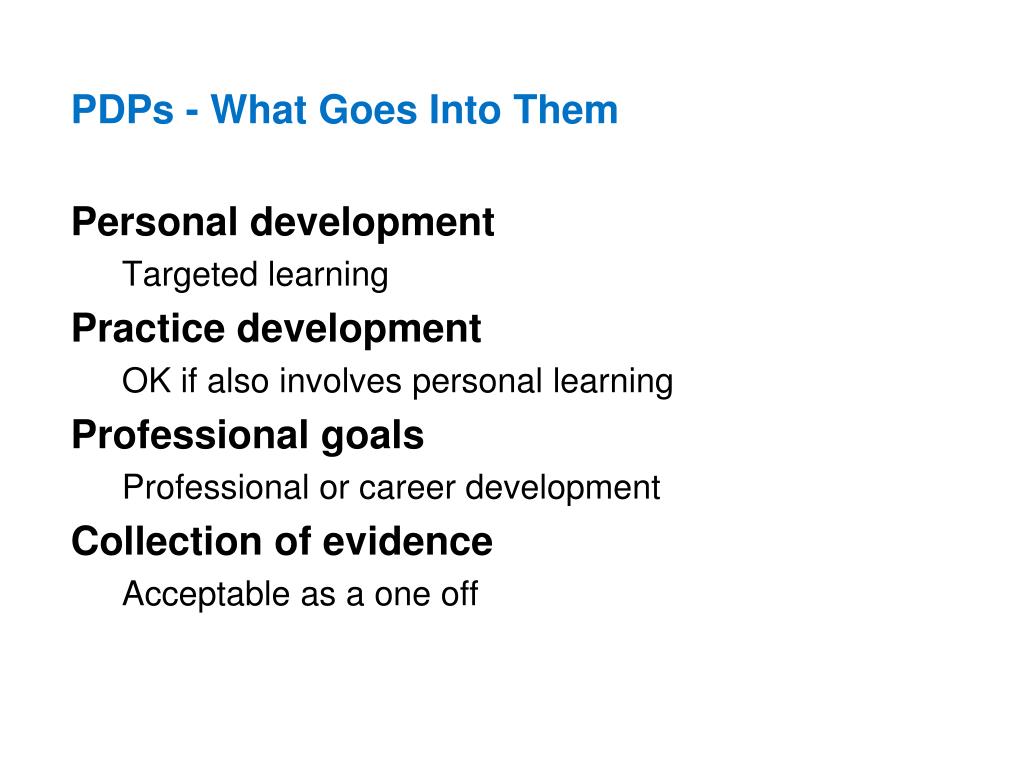 PDPs - What Goes Into Them

Personal development

Targeted learning

Practice development

OK if also involves personal learning

Professional goals

Professional or career development

Collection of evidence

Acceptable as a one off